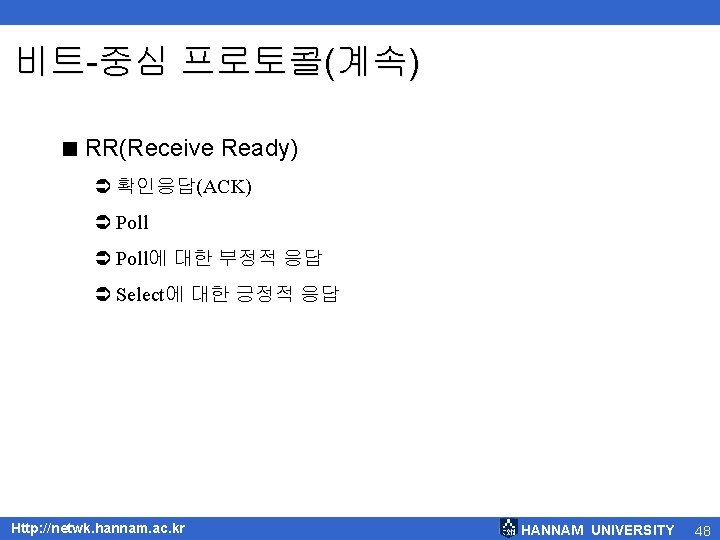 비트-중심 프로토콜(계속)

■ RR(Receive Ready)

➲ 확인응답(ACK)

➲ Poll

➲ Poll에 대한 부정적 응답

➲ Select에 대한 긍정적 응답

Http://netwk.hannam.ac.kr

HANNAM UNIVERSITY 48